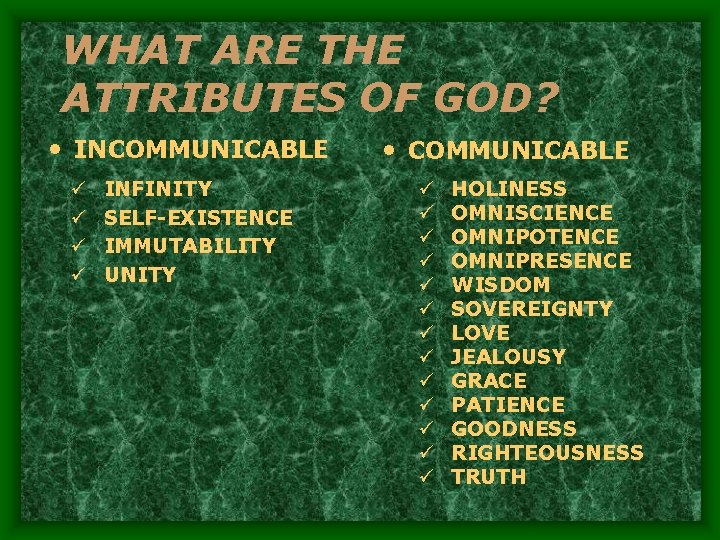 WHAT ARE THE ATTRIBUTES OF GOD?

• INCOMMUNICABLE
✓ INFINITY
✓ SELF-EXISTENCE
✓ IMMUTABILITY
✓ UNITY

• COMMUNICABLE
✓ HOLINESS
✓ OMNISCIENCE
✓ OMNIPOTENCE
✓ OMNIPRESENCE
✓ WISDOM
✓ SOVEREIGNTY
✓ LOVE
✓ JEALOUSY
✓ GRACE
✓ PATIENCE
✓ GOODNESS
✓ RIGHTEOUSNESS
✓ TRUTH